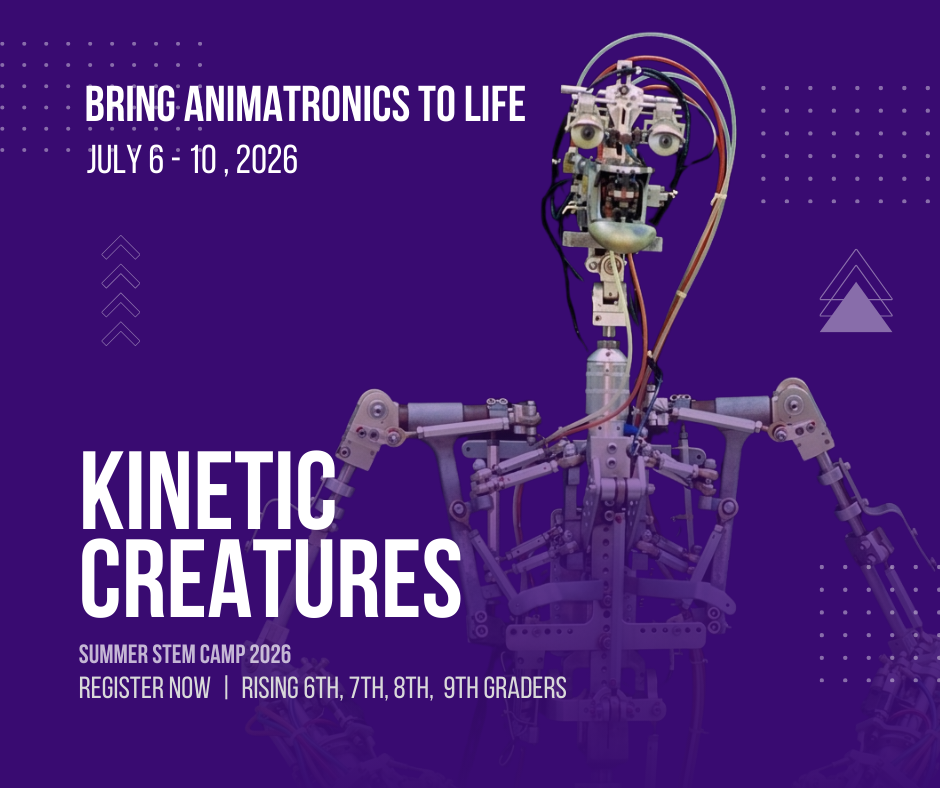 BRING ANIMATRONICS TO LIFE
JULY 6 - 10 , 2026

KINETIC CREATURES

SUMMER STEM CAMP 2026
REGISTER NOW | RISING 6TH, 7TH, 8TH, 9TH GRADERS